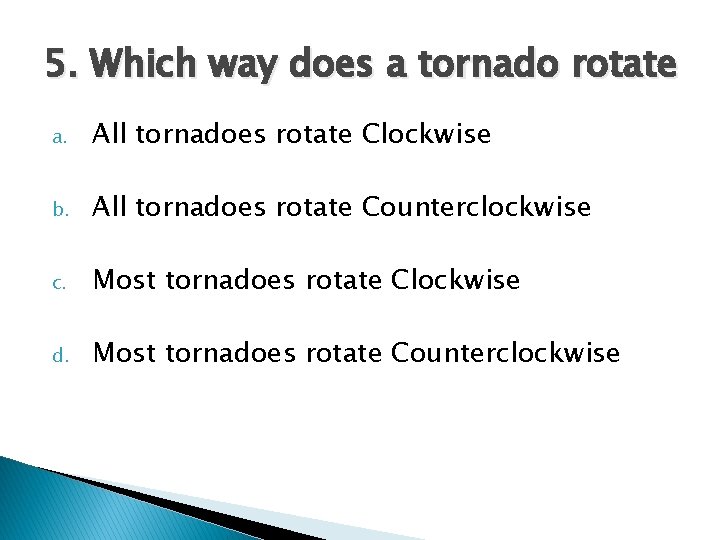 5. Which way does a tornado rotate

a. All tornadoes rotate Clockwise

b. All tornadoes rotate Counterclockwise

c. Most tornadoes rotate Clockwise

d. Most tornadoes rotate Counterclockwise